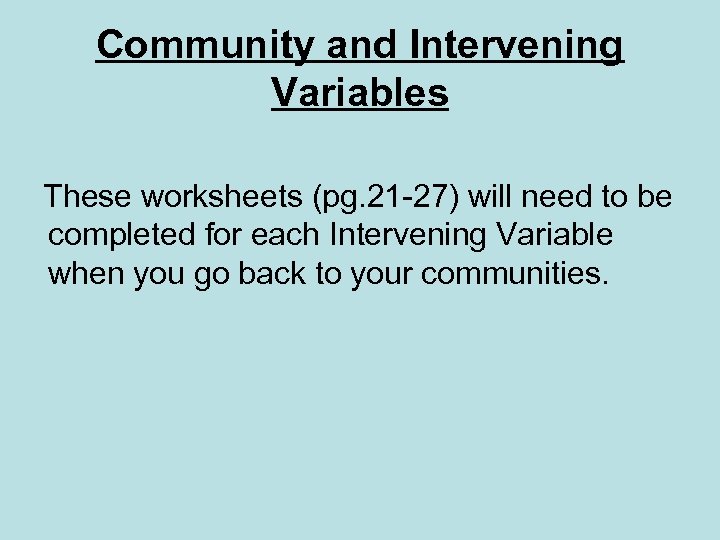 Community and Intervening Variables

These worksheets (pg.21-27) will need to be completed for each Intervening Variable when you go back to your communities.